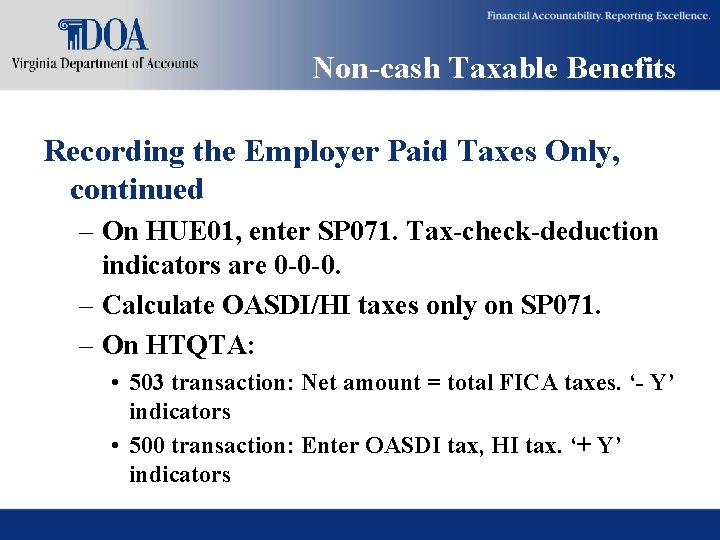 DOA
Virginia Department of Accounts

Financial Accountability. Reporting Excellence.

Non-cash Taxable Benefits

Recording the Employer Paid Taxes Only, continued

– On HUE01, enter SP071. Tax-check-deduction indicators are 0-0-0.

– Calculate OASDI/HI taxes only on SP071.

– On HTQTA:

• 503 transaction: Net amount = total FICA taxes. ‘- Y’ indicators

• 500 transaction: Enter OASDI tax, HI tax. ‘+ Y’ indicators